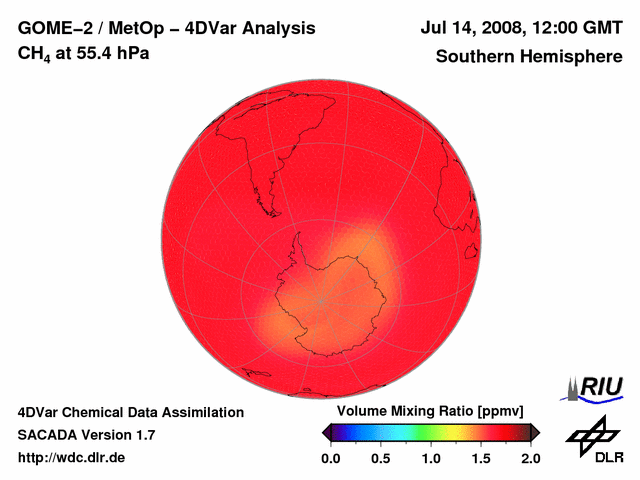 GOME–2 / MetOp – 4DVar Analysis
$CH_4$ at 55.4 hPa

Jul 14, 2008, 12:00 GMT
Southern Hemisphere

4DVar Chemical Data Assimilation
SACADA Version 1.7
http://wdc.dlr.de

Volume Mixing Ratio [ppmv]

0.0 0.5 1.0 1.5 2.0

RIU

DLR